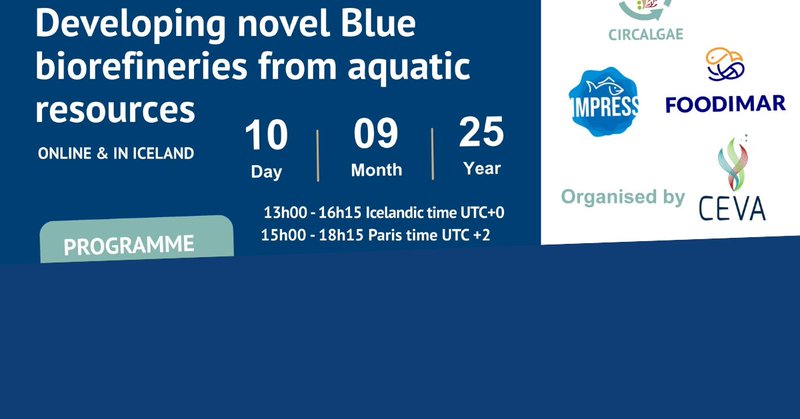 Developing novel Blue biorefineries from aquatic resources

ONLINE & IN ICELAND

10
Day

09
Month

25
Year

13h00 - 16h15 Icelandic time UTC+0
15h00 - 18h15 Paris time UTC +2

PROGRAMME

CIRCALGAE

IMPRESS

FOODIMAR

Organised by CEVA